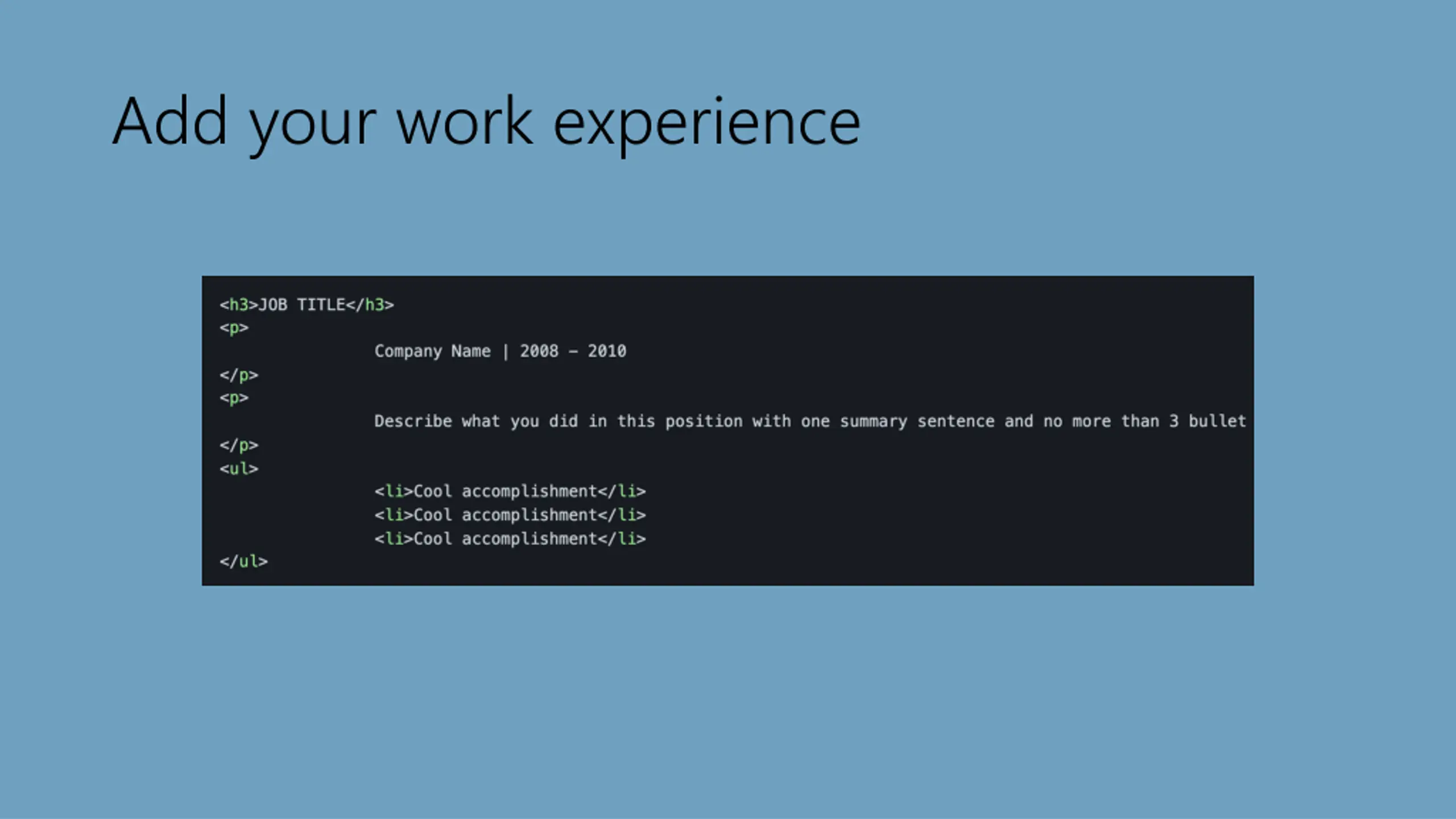 Add your work experience

<h3>JOB TITLE</h3>
<p>
Company Name | 2008 – 2010
</p>
<p>
Describe what you did in this position with one summary sentence and no more than 3 bullet
</p>
<ul>
<li>Cool accomplishment</li>
<li>Cool accomplishment</li>
<li>Cool accomplishment</li>
</ul>